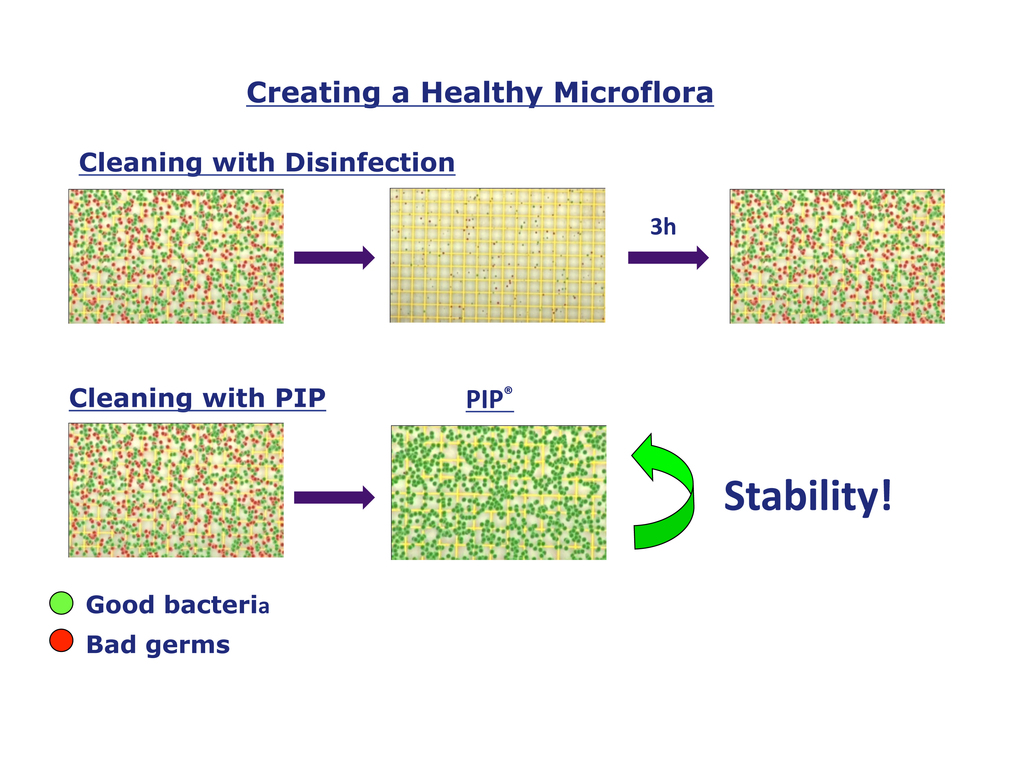 Creating a Healthy Microflora

Cleaning with Disinfection

3h

Cleaning with PIP

PIP®

Stability!

Good bacteria
Bad germs